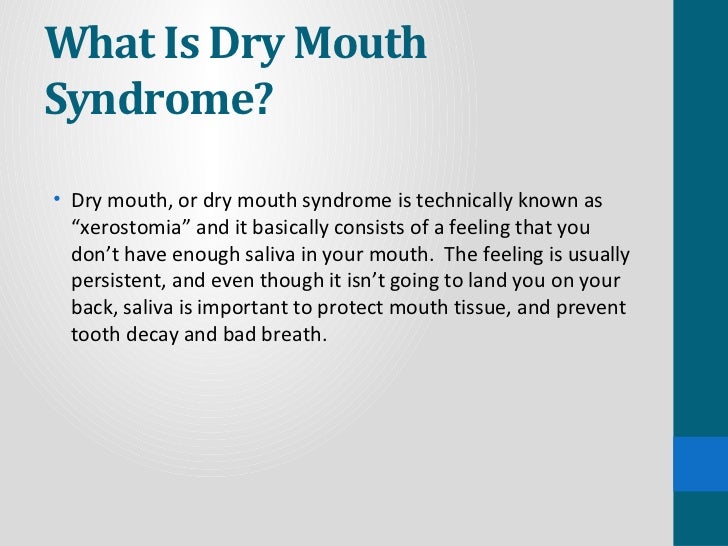 What Is Dry Mouth Syndrome?

• Dry mouth, or dry mouth syndrome is technically known as “xerostomia” and it basically consists of a feeling that you don’t have enough saliva in your mouth.  The feeling is usually persistent, and even though it isn’t going to land you on your back, saliva is important to protect mouth tissue, and prevent tooth decay and bad breath.